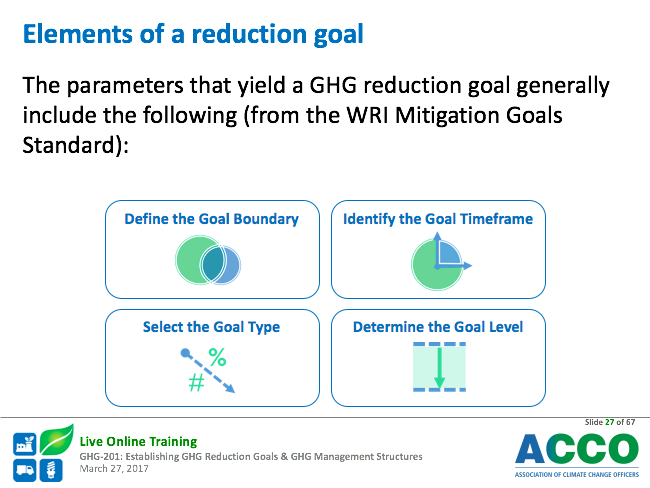 Elements of a reduction goal

The parameters that yield a GHG reduction goal generally include the following (from the WRI Mitigation Goals Standard):

Define the Goal Boundary

Identify the Goal Timeframe

Select the Goal Type

%

#

Determine the Goal Level

Slide 27 of 67

Live Online Training
GHG-201: Establishing GHG Reduction Goals & GHG Management Structures
March 27, 2017

ACCO
ASSOCIATION OF CLIMATE CHANGE OFFICERS